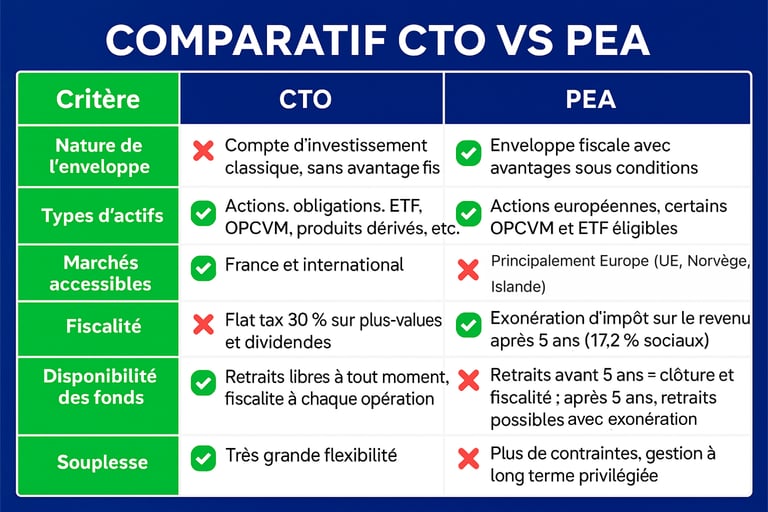 COMPARATIF CTO VS PEA

| Critère | CTO | PEA |
|---|---|---|
| Nature de l'enveloppe | Compte d'investissement classique, sans avantage fis | Enveloppe fiscale avec avantages sous conditions |
| Types d'actifs | Actions. obligations. ETF, OPCVM, produits dérivés, etc. | Actions européennes, certains OPCVM et ETF éligibles |
| Marchés accessibles | France et international | Principalement Europe (UE, Norvège, Islande) |
| Fiscalité | Flat tax 30 % sur plus-values et dividendes | Exonération d'impôt sur le revenu après 5 ans (17,2 % sociaux) |
| Disponibilité des fonds | Retraits libres à tout moment, fiscalite à chaque opération | Retraits avant 5 ans = clôture et fiscalité ; après 5 ans, retraits possibles avec exonération |
| Souplesse | Très grande flexibilité | Plus de contraintes, gestion à long terme privilégiée |